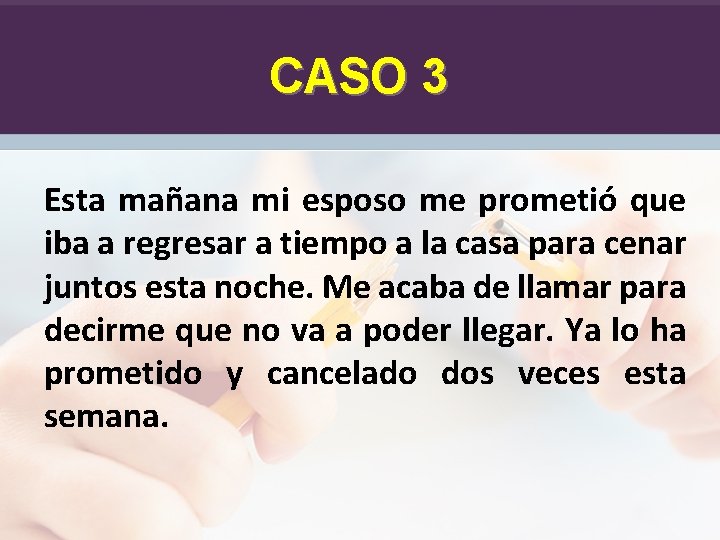 CASO 3

Esta mañana mi esposo me prometió que iba a regresar a tiempo a la casa para cenar juntos esta noche. Me acaba de llamar para decirme que no va a poder llegar. Ya lo ha prometido y cancelado dos veces esta semana.